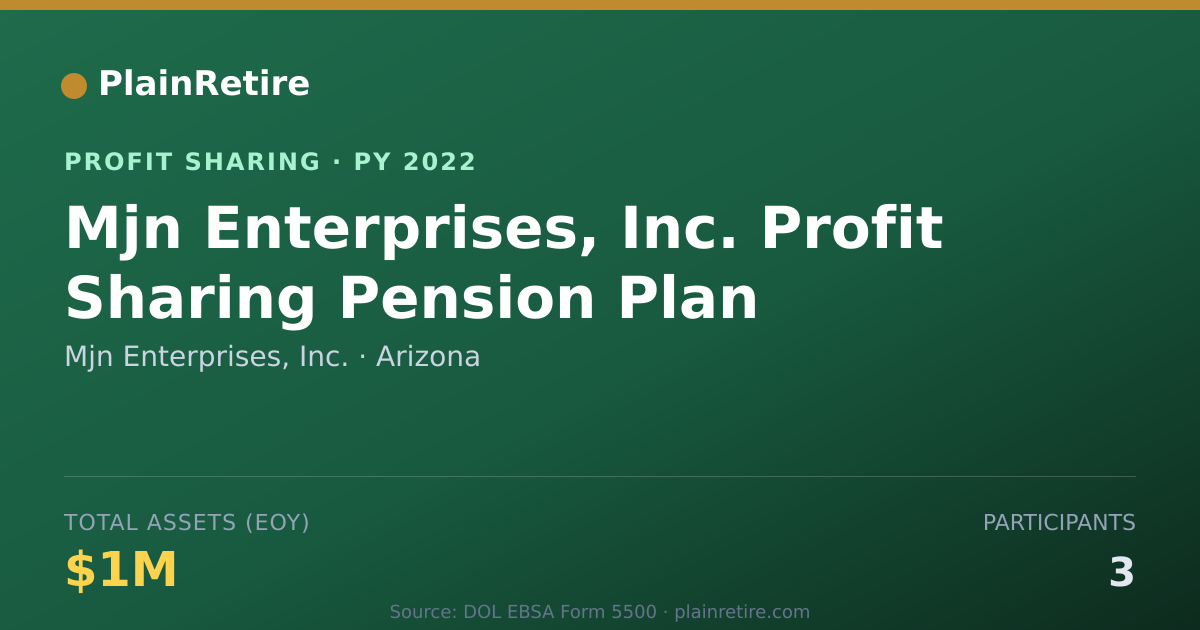 PlainRetire

PROFIT SHARING · PY 2022

Mjn Enterprises, Inc. Profit Sharing Pension Plan

Mjn Enterprises, Inc. · Arizona

TOTAL ASSETS (EOY)

$1M

PARTICIPANTS

3

Source: DOL EBSA Form 5500 · plainretire.com